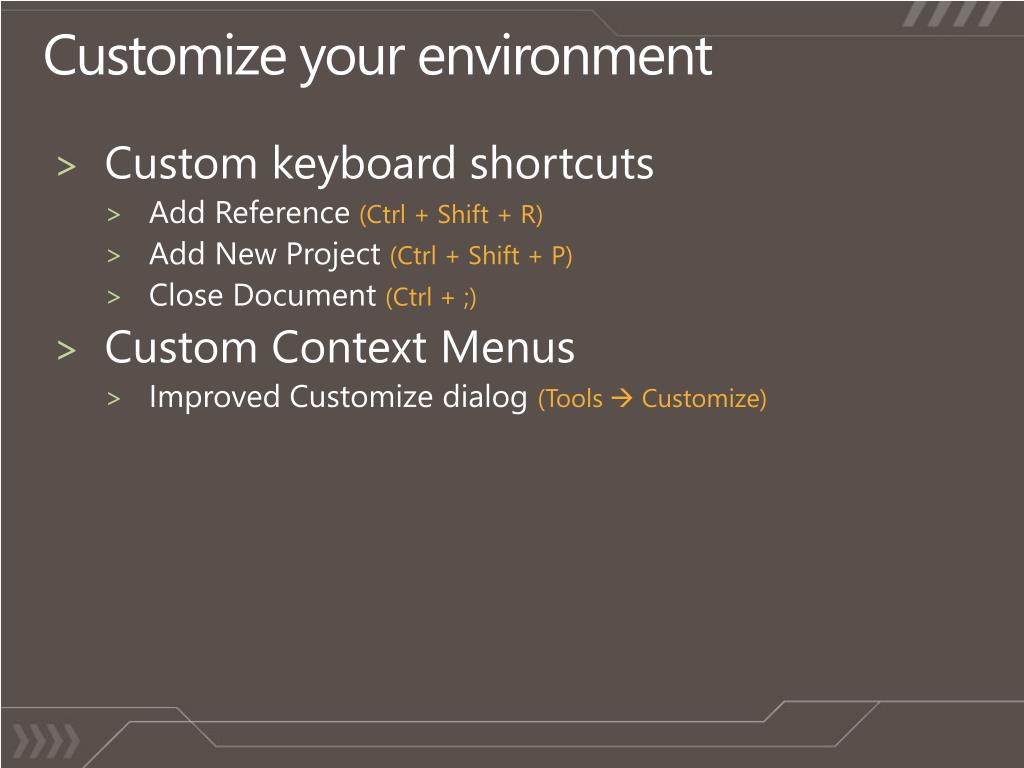 Customize your environment

> Custom keyboard shortcuts
> Add Reference (Ctrl + Shift + R)
> Add New Project (Ctrl + Shift + P)
> Close Document (Ctrl + ;)

> Custom Context Menus
> Improved Customize dialog (Tools → Customize)